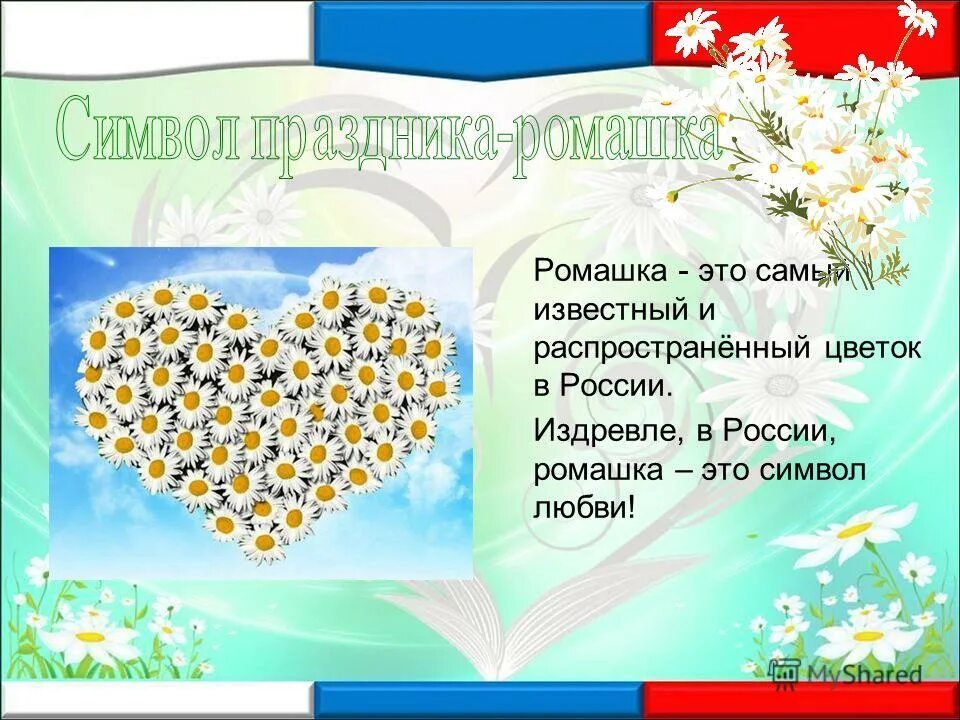 Символ праздника-ромашка

Ромашка - это самый известный и распространённый цветок в России.

Издревле, в России, ромашка – это символ любви!

MyShared